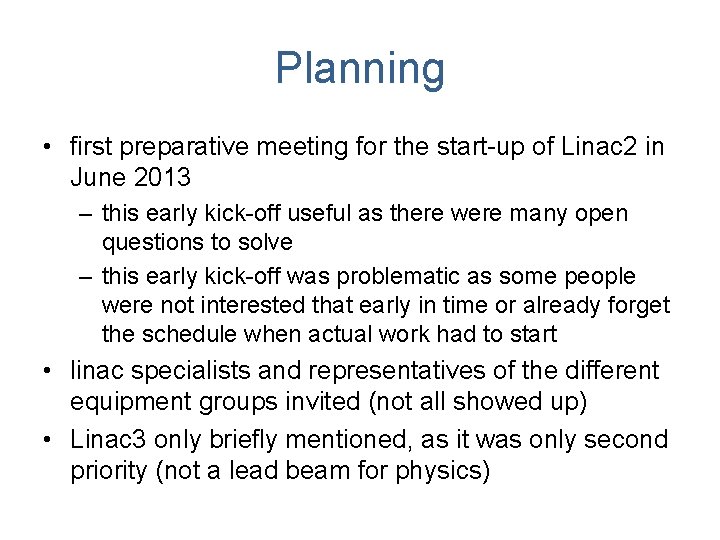 Planning

• first preparative meeting for the start-up of Linac2 in June 2013
– this early kick-off useful as there were many open questions to solve
– this early kick-off was problematic as some people were not interested that early in time or already forget the schedule when actual work had to start
• linac specialists and representatives of the different equipment groups invited (not all showed up)
• Linac3 only briefly mentioned, as it was only second priority (not a lead beam for physics)